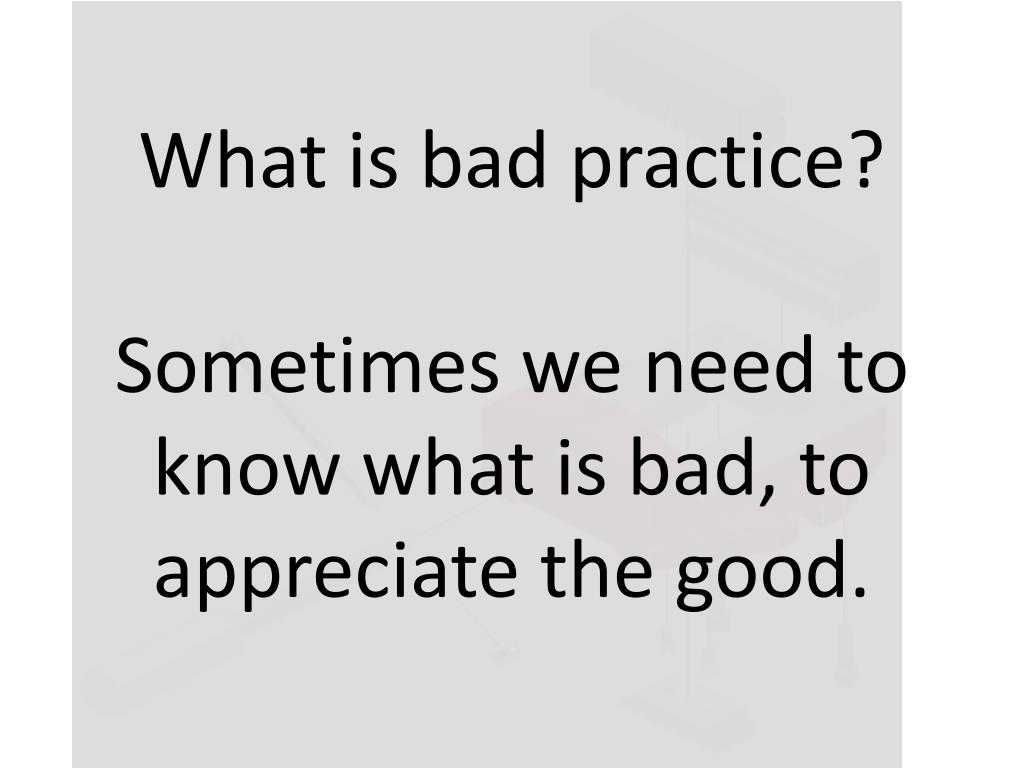 What is bad practice?

Sometimes we need to know what is bad, to appreciate the good.